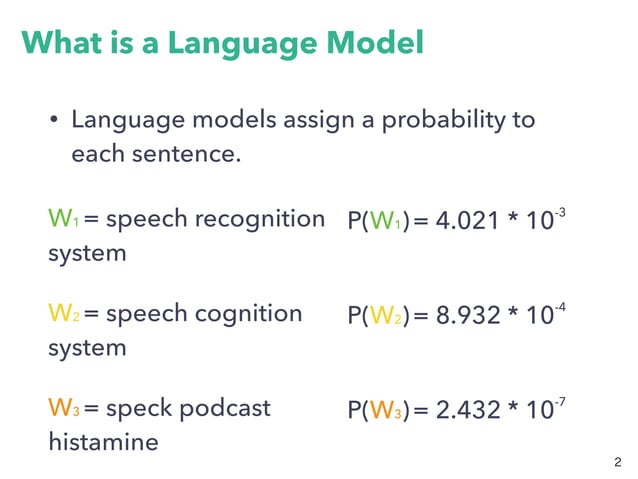 What is a Language Model

• Language models assign a probability to each sentence.

$W_1$ = speech recognition system

$P(W_1) = 4.021 * 10^{-3}$

$W_2$ = speech cognition system

$P(W_2) = 8.932 * 10^{-4}$

$W_3$ = speck podcast histamine

$P(W_3) = 2.432 * 10^{-7}$

2